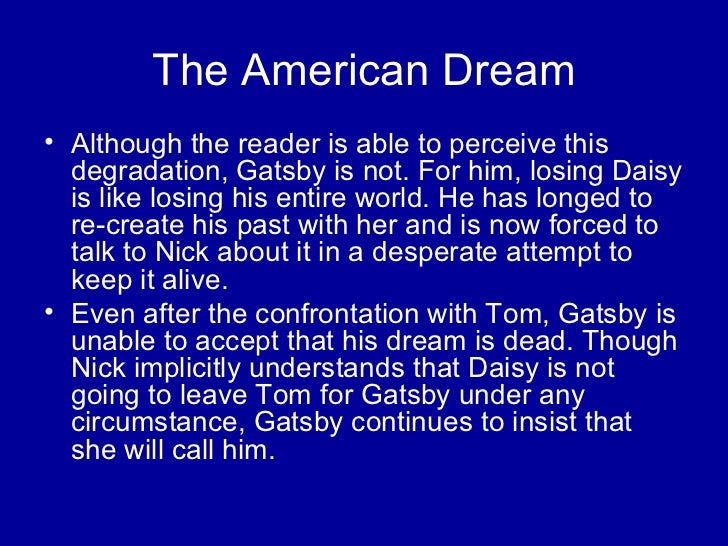 The American Dream

• Although the reader is able to perceive this degradation, Gatsby is not. For him, losing Daisy is like losing his entire world. He has longed to re-create his past with her and is now forced to talk to Nick about it in a desperate attempt to keep it alive.

• Even after the confrontation with Tom, Gatsby is unable to accept that his dream is dead. Though Nick implicitly understands that Daisy is not going to leave Tom for Gatsby under any circumstance, Gatsby continues to insist that she will call him.